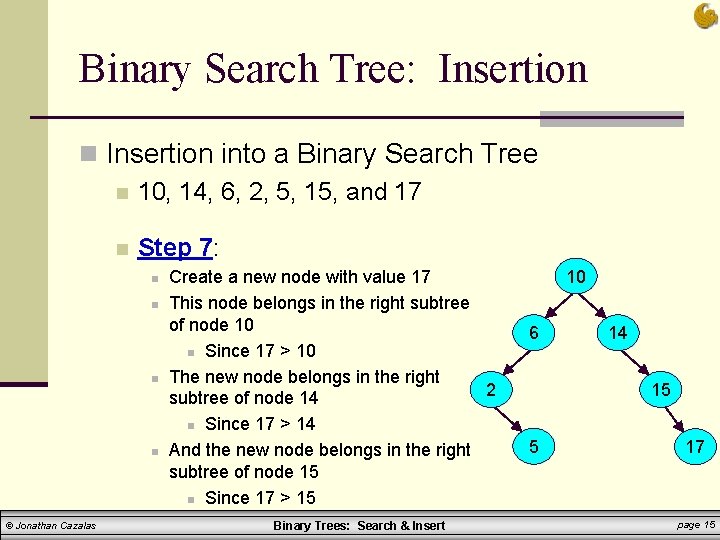 Binary Search Tree: Insertion

Insertion into a Binary Search Tree

10, 14, 6, 2, 5, 15, and 17

Step 7:

Create a new node with value 17

This node belongs in the right subtree of node 10

Since 17 > 10

The new node belongs in the right subtree of node 14

Since 17 > 14

And the new node belongs in the right subtree of node 15

Since 17 > 15

10
6
14
2
15
5
17

© Jonathan Cazalas

Binary Trees: Search & Insert

page 15